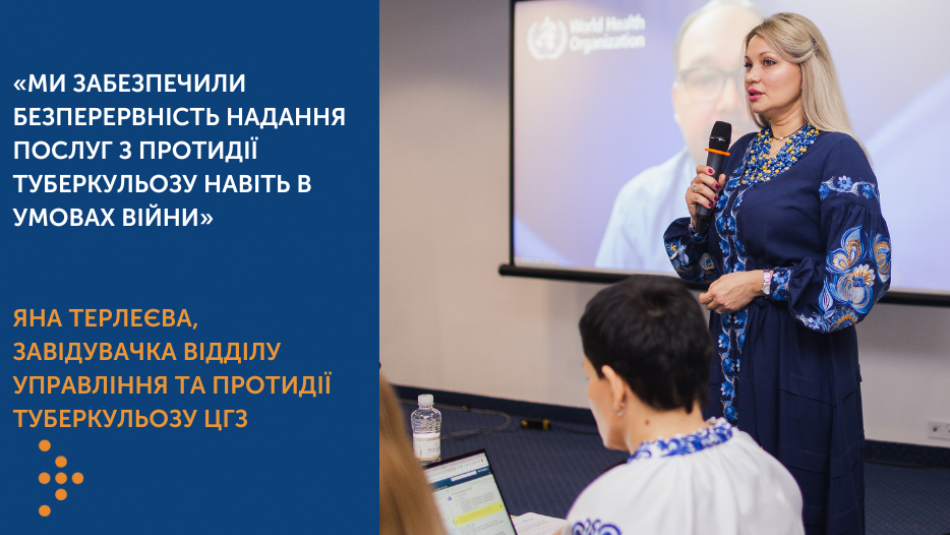 «МИ ЗАБЕЗПЕЧИЛИ БЕЗПЕРЕРВНІСТЬ НАДАННЯ ПОСЛУГ З ПРОТИДІЇ ТУБЕРКУЛЬОЗУ НАВІТЬ В УМОВАХ ВІЙНИ»

ЯНА ТЕРЛЕЄВА, ЗАВІДУВАЧКА ВІДДІЛУ УПРАВЛІННЯ ТА ПРОТИДІЇ ТУБЕРКУЛЬОЗУ ЦГЗ

World Health Organization